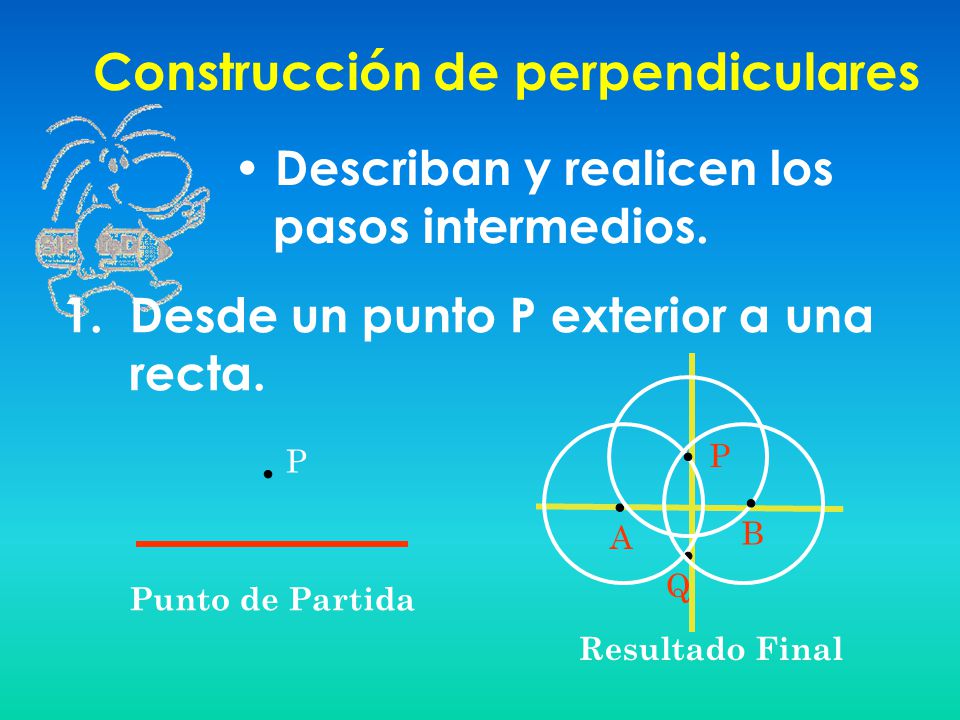 Construcción de perpendiculares

• Describan y realicen los pasos intermedios.

1. Desde un punto P exterior a una recta.

P

Punto de Partida

P

A

B

Q

Resultado Final